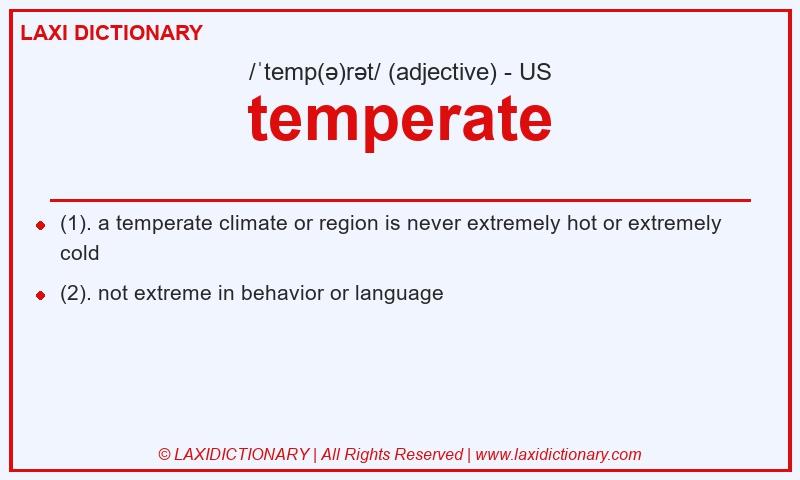 LAXI DICTIONARY

/ˈtemp(ə)rət/ (adjective) - US

temperate

(1). a temperate climate or region is never extremely hot or extremely cold

(2). not extreme in behavior or language

© LAXIDICTIONARY | All Rights Reserved | www.laxidictionary.com